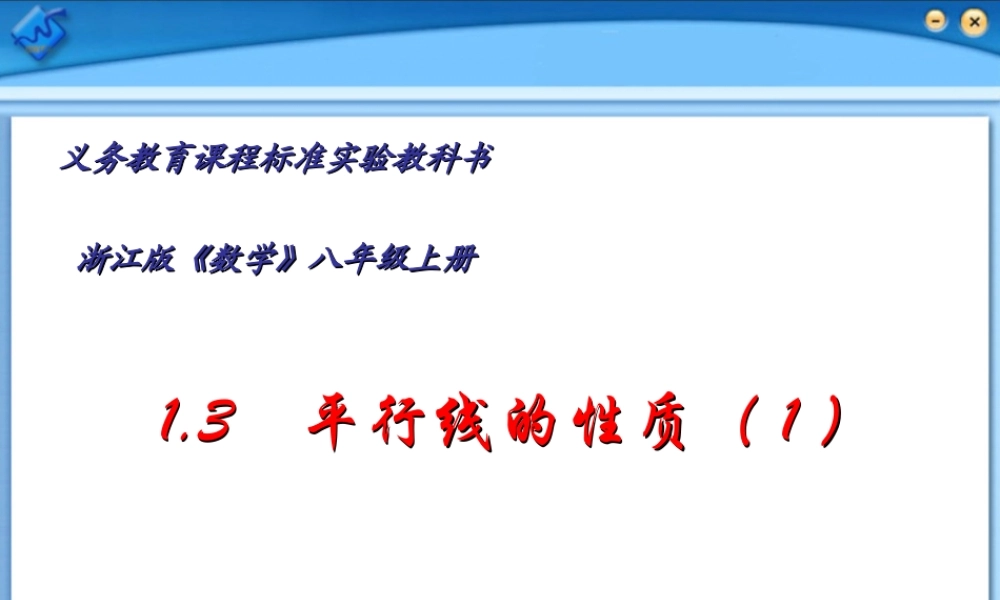 义务教育课程标准实验教科书

浙江版《数学》八年级上册

1.3 平行线的性质（1）